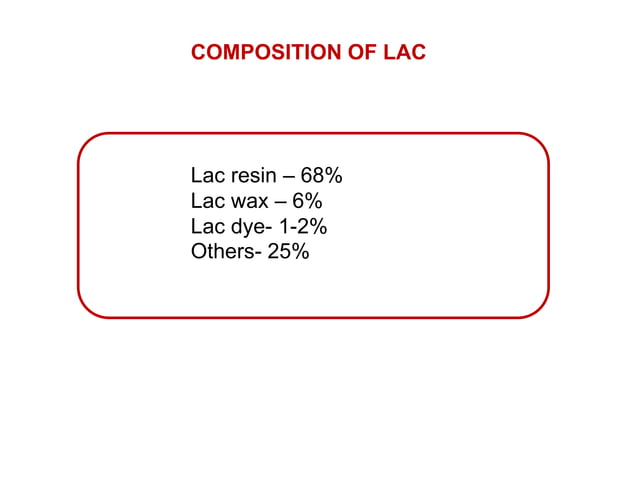 COMPOSITION OF LAC

Lac resin – 68%
Lac wax – 6%
Lac dye- 1-2%
Others- 25%